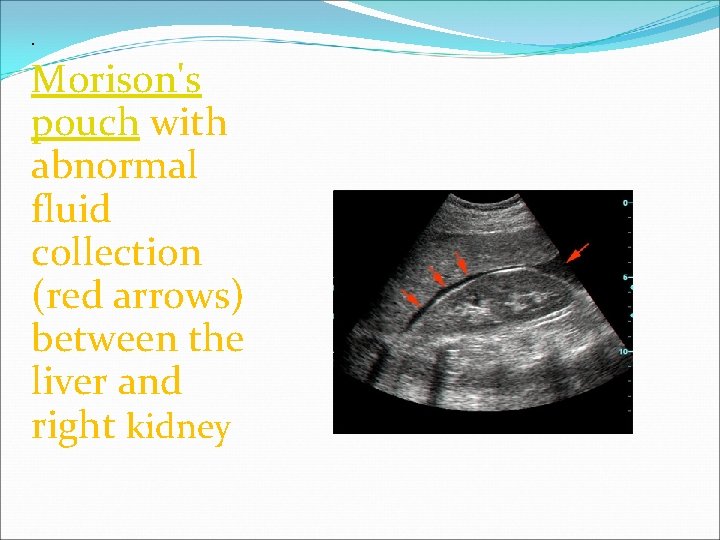 .
Morison's pouch with abnormal fluid collection (red arrows) between the liver and right kidney

0
5
10